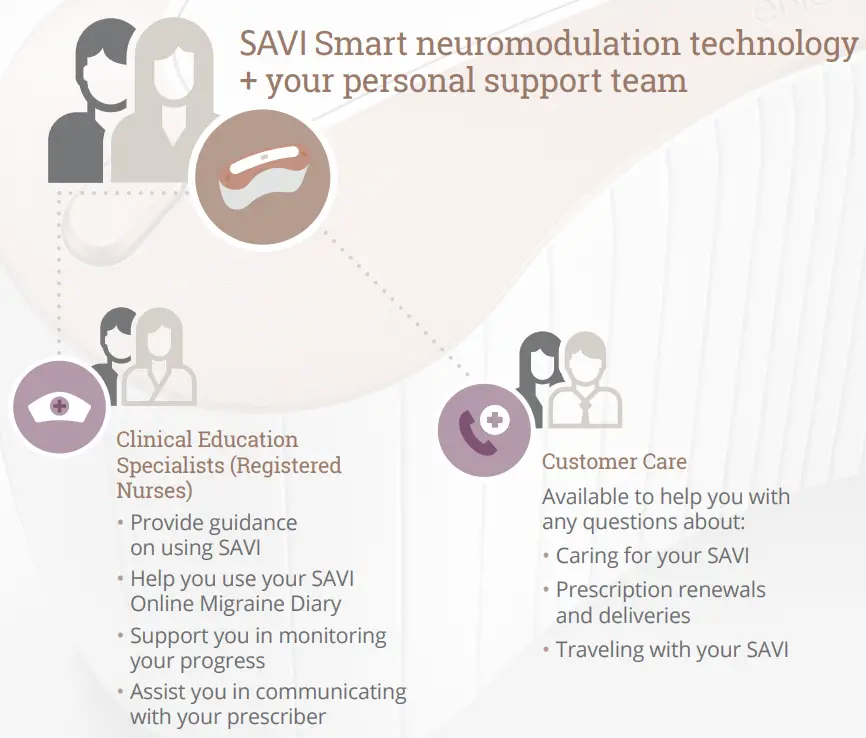 SAVI Smart neuromodulation technology + your personal support team

Clinical Education Specialists (Registered Nurses)
• Provide guidance on using SAVI
• Help you use your SAVI Online Migraine Diary
• Support you in monitoring your progress
• Assist you in communicating with your prescriber

Customer Care
Available to help you with any questions about:
• Caring for your SAVI
• Prescription renewals and deliveries
• Traveling with your SAVI